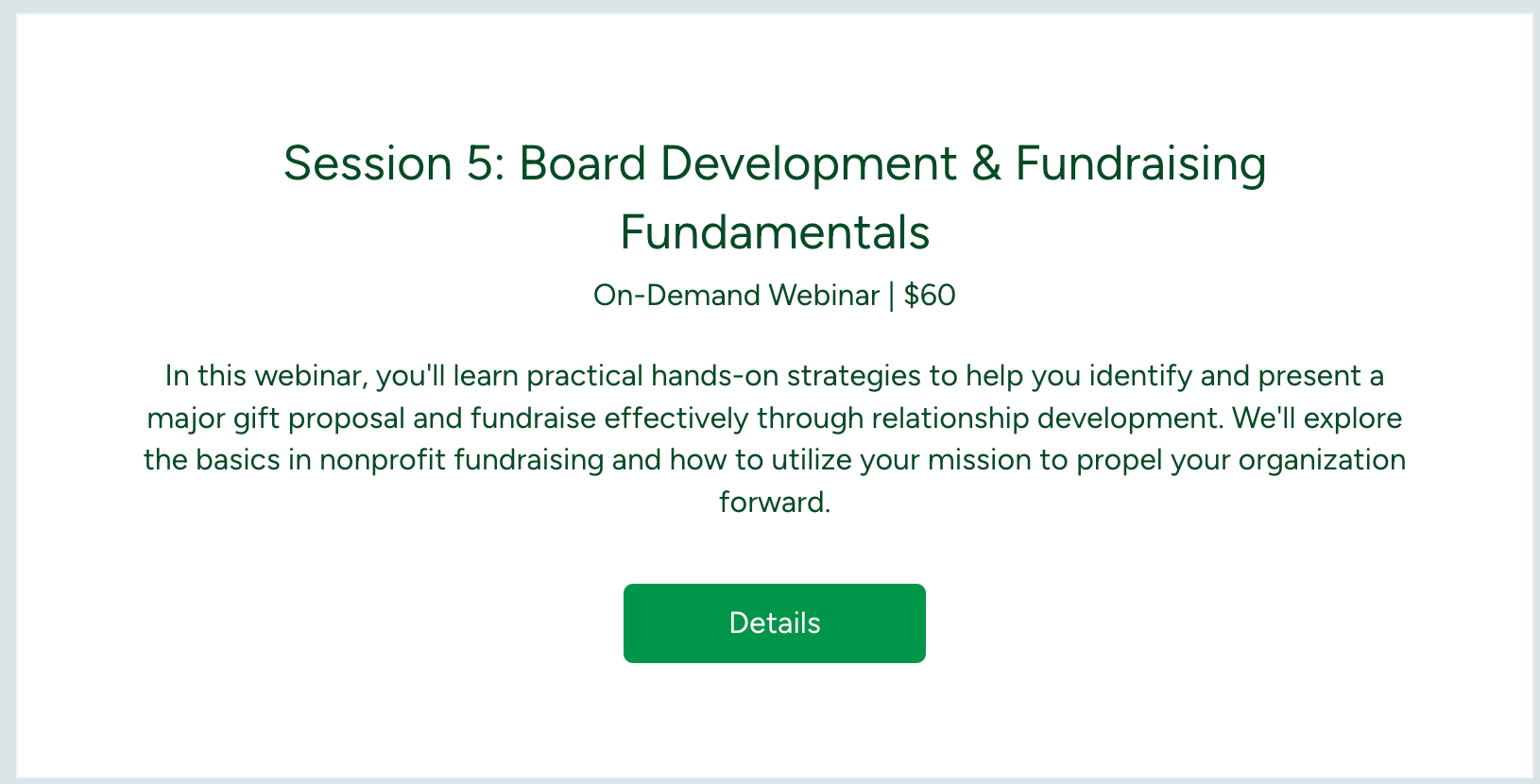 Session 5: Board Development & Fundraising Fundamentals

On-Demand Webinar | \$60

In this webinar, you'll learn practical hands-on strategies to help you identify and present a major gift proposal and fundraise effectively through relationship development. We'll explore the basics in nonprofit fundraising and how to utilize your mission to propel your organization forward.

Details